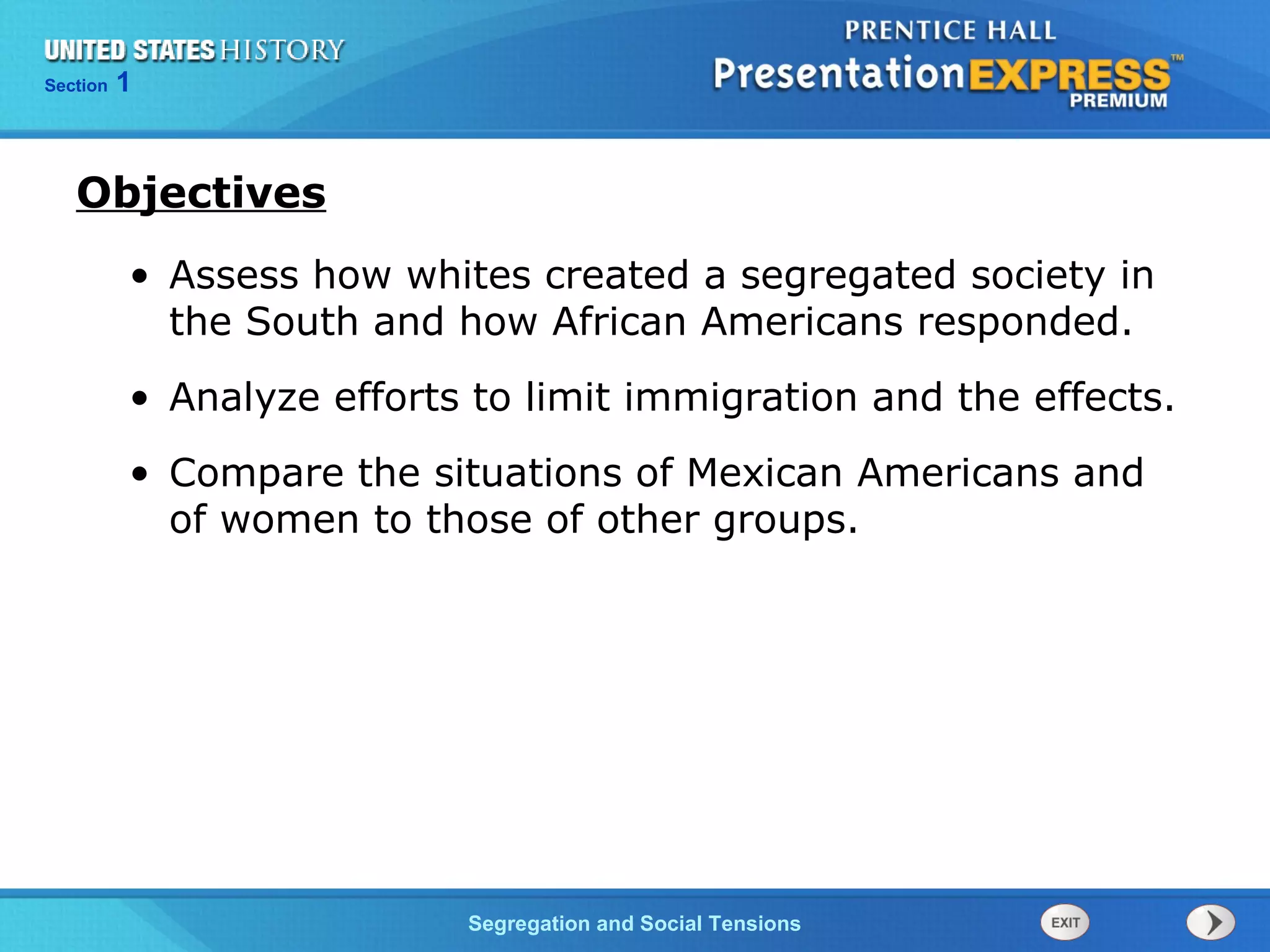 UNITED STATES HISTORY
Section 1

PRENTICE HALL
PresentationEXPRESS™
PREMIUM

Objectives

• Assess how whites created a segregated society in the South and how African Americans responded.

• Analyze efforts to limit immigration and the effects.

• Compare the situations of Mexican Americans and of women to those of other groups.

Segregation and Social Tensions

EXIT